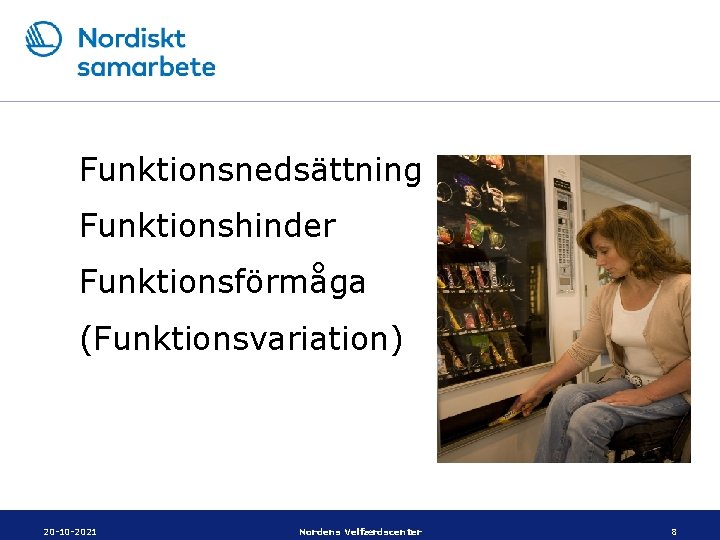 Nordiskt samarbete

Funktionsnedsättning

Funktionshinder

Funktionsförmåga

(Funktionsvariation)

20-10-2021

Nordens Velfærdscenter

8